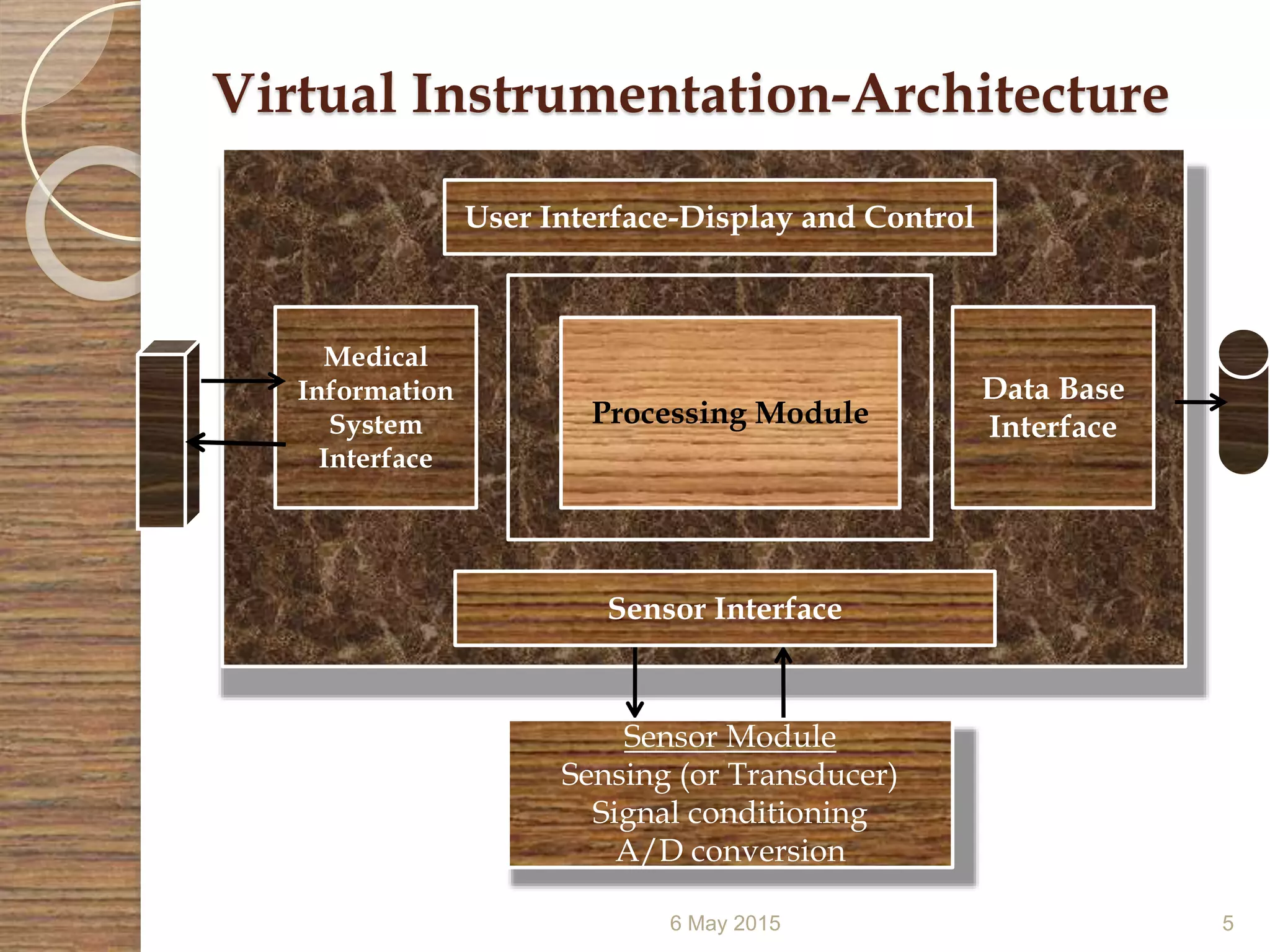 Virtual Instrumentation-Architecture

User Interface-Display and Control

Medical Information System Interface

Processing Module

Data Base Interface

Sensor Interface

Sensor Module
Sensing (or Transducer)
Signal conditioning
A/D conversion

6 May 2015

5